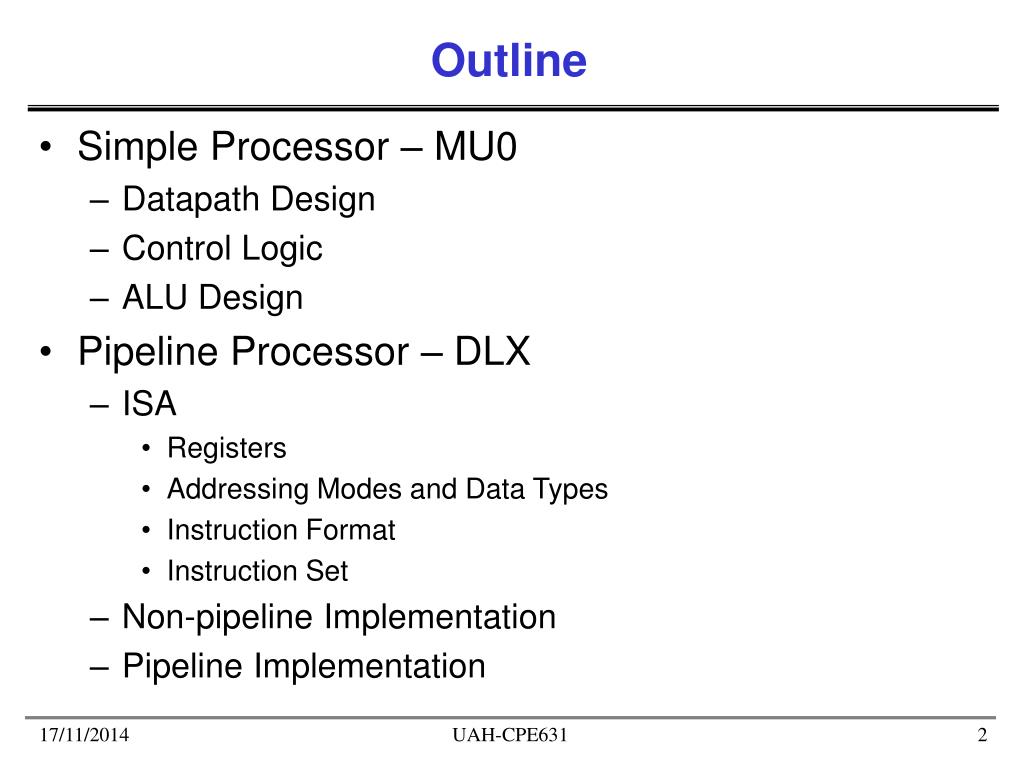 Outline

• Simple Processor – MU0
– Datapath Design
– Control Logic
– ALU Design
• Pipeline Processor – DLX
– ISA
• Registers
• Addressing Modes and Data Types
• Instruction Format
• Instruction Set
– Non-pipeline Implementation
– Pipeline Implementation

17/11/2014
UAH-CPE631
2